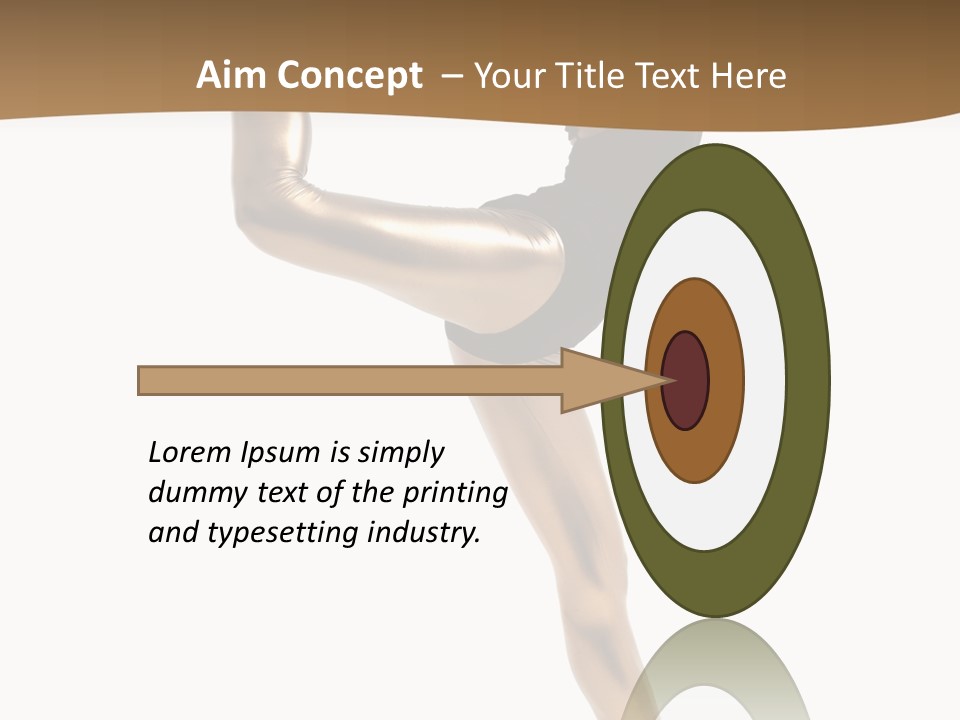 Aim Concept – Your Title Text Here

Lorem Ipsum is simply dummy text of the printing and typesetting industry.